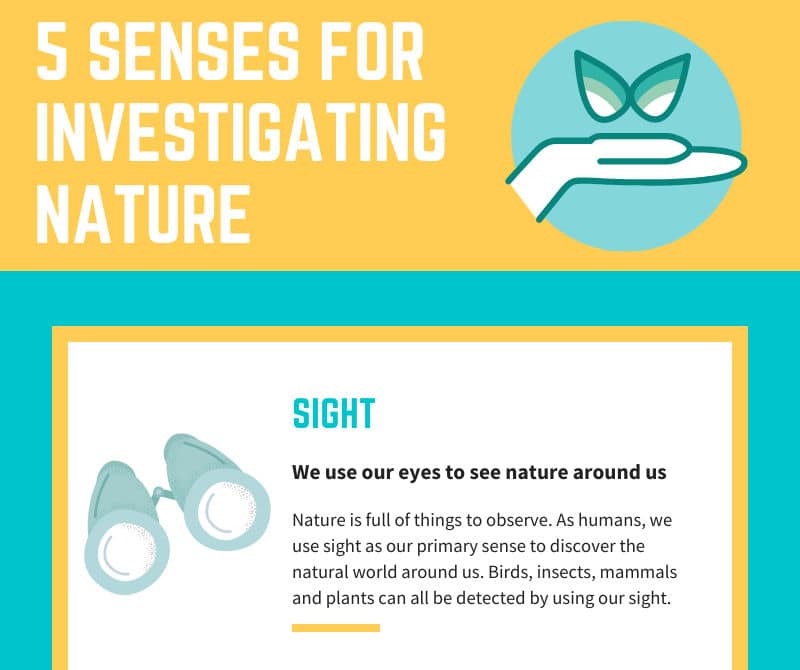 5 SENSES FOR INVESTIGATING NATURE

SIGHT

We use our eyes to see nature around us

Nature is full of things to observe. As humans, we use sight as our primary sense to discover the natural world around us. Birds, insects, mammals and plants can all be detected by using our sight.